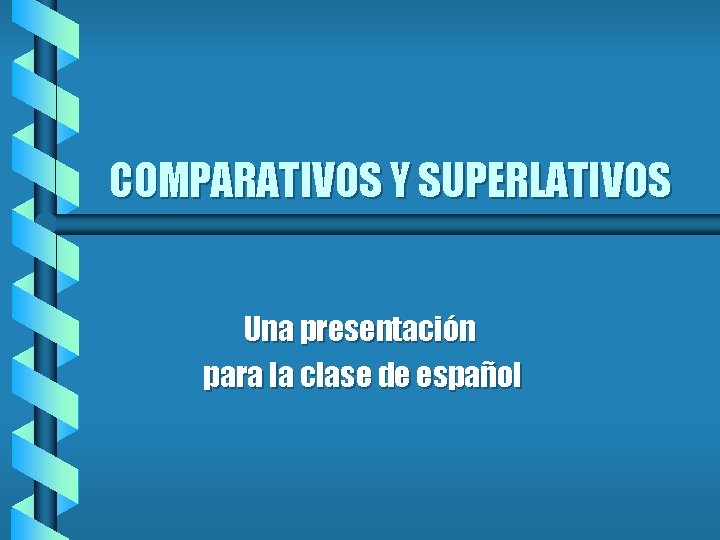 COMPARATIVOS Y SUPERLATIVOS

Una presentación
para la clase de español